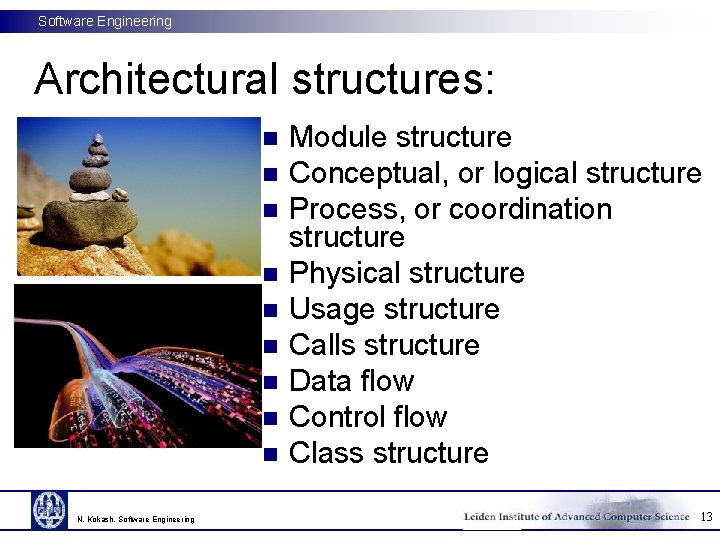 Software Engineering

Architectural structures:

- Module structure
- Conceptual, or logical structure
- Process, or coordination structure
- Physical structure
- Usage structure
- Calls structure
- Data flow
- Control flow
- Class structure

N. Kokash. Software Engineering

Leiden Institute of Advanced Computer Science 13